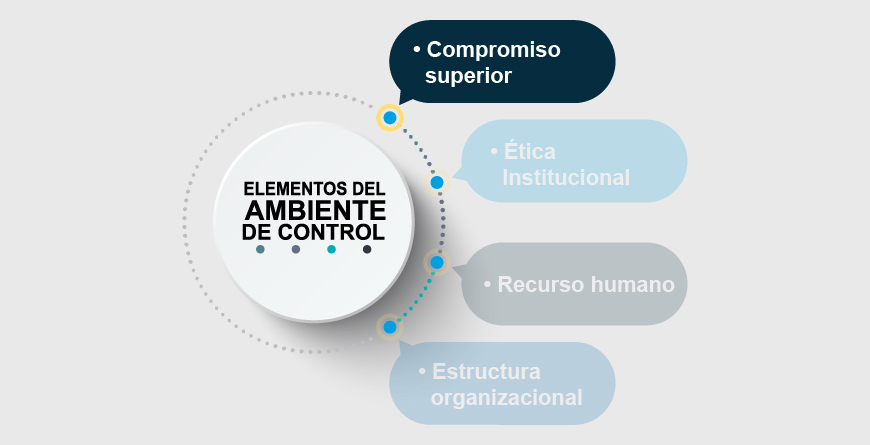 ELEMENTOS DEL AMBIENTE DE CONTROL

• Compromiso superior

• Ética Institucional

• Recurso humano

• Estructura organizacional